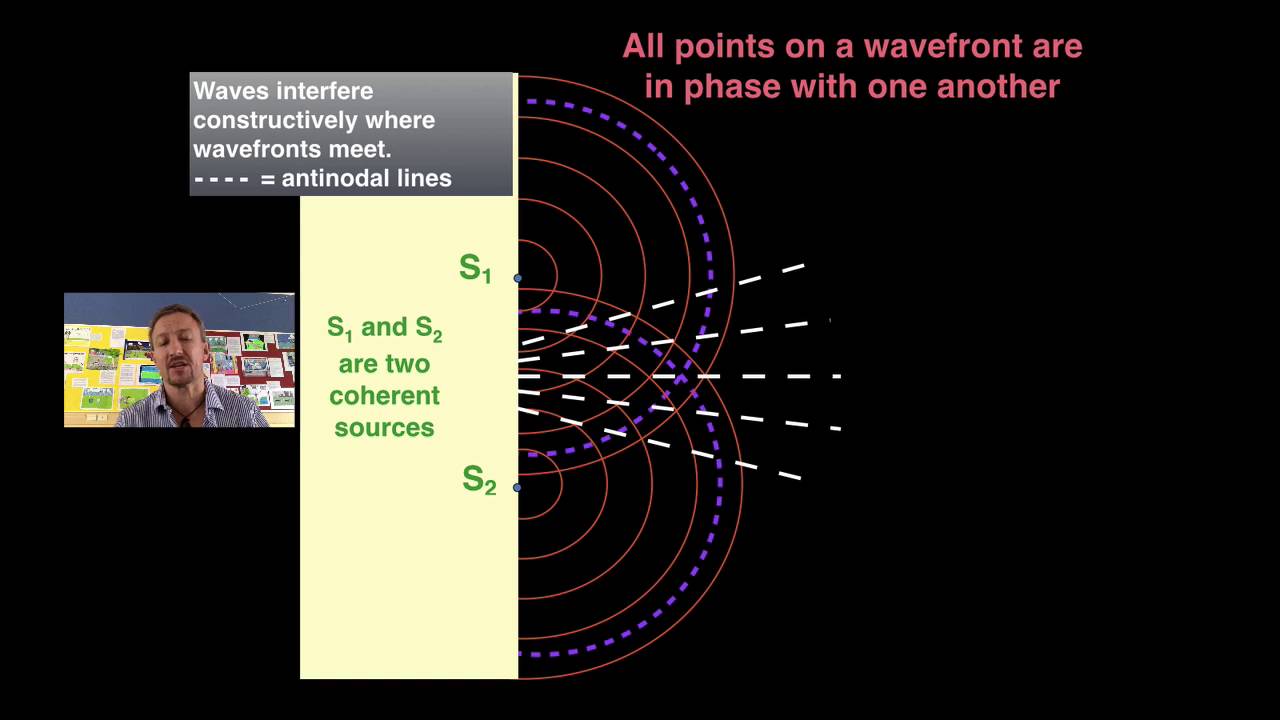 All points on a wavefront are in phase with one another

Waves interfere constructively where wavefronts meet.
- - - - = antinodal lines

$S_1$

$S_1$ and $S_2$ are two coherent sources

$S_2$